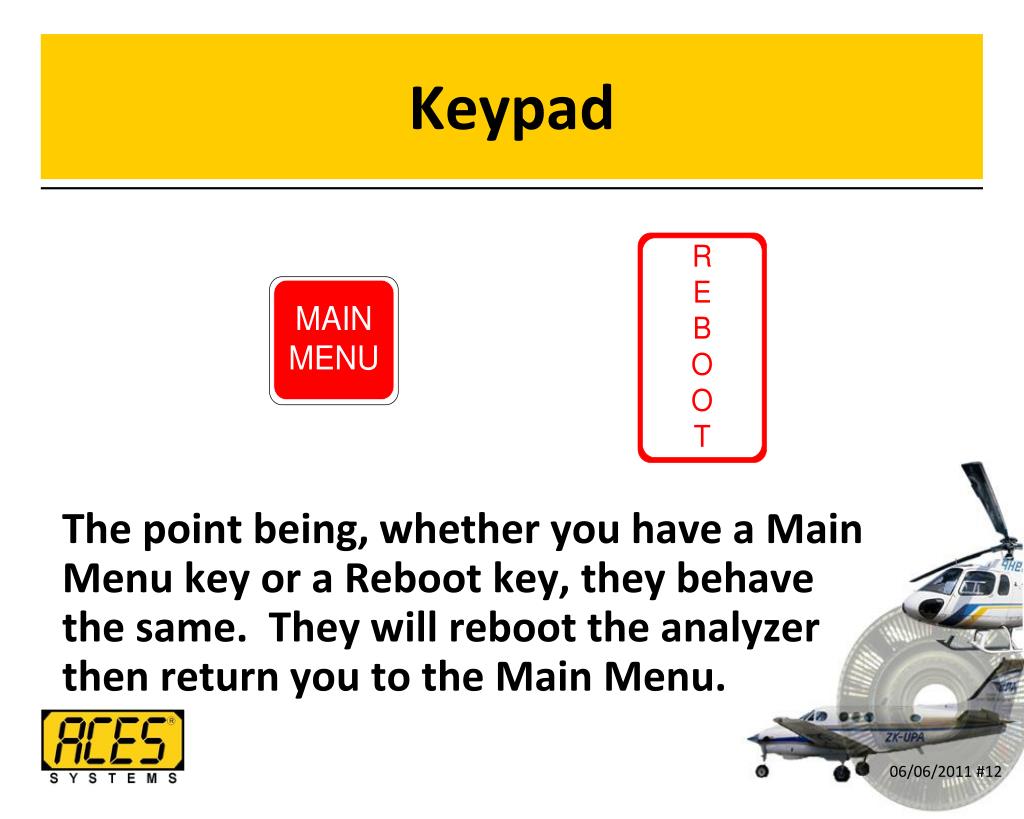 Keypad

MAIN MENU

R
E
B
O
O
T

The point being, whether you have a Main Menu key or a Reboot key, they behave the same. They will reboot the analyzer then return you to the Main Menu.

ACES®
SYSTEMS

ZK-UPA

06/06/2011 #12